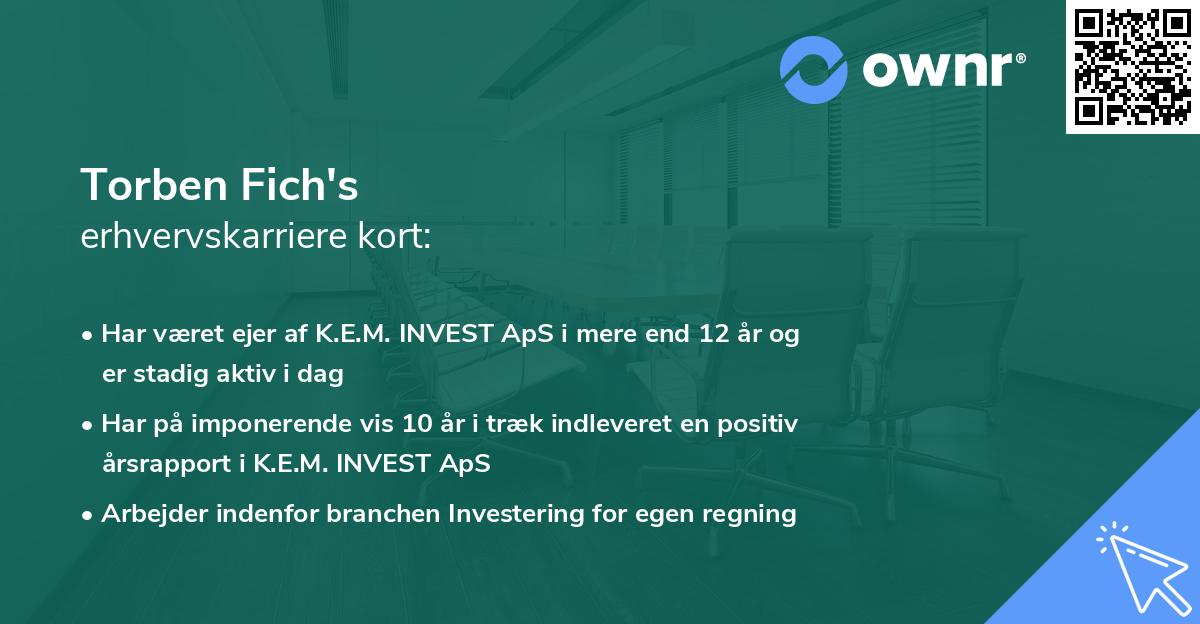 ownr®

Torben Fich's
erhvervskarriere kort:

• Har været ejer af K.E.M. INVEST ApS i mere end 12 år og er stadig aktiv i dag

• Har på imponerende vis 10 år i træk indleveret en positiv årsrapport i K.E.M. INVEST ApS

• Arbejder indenfor branchen Investering for egen regning